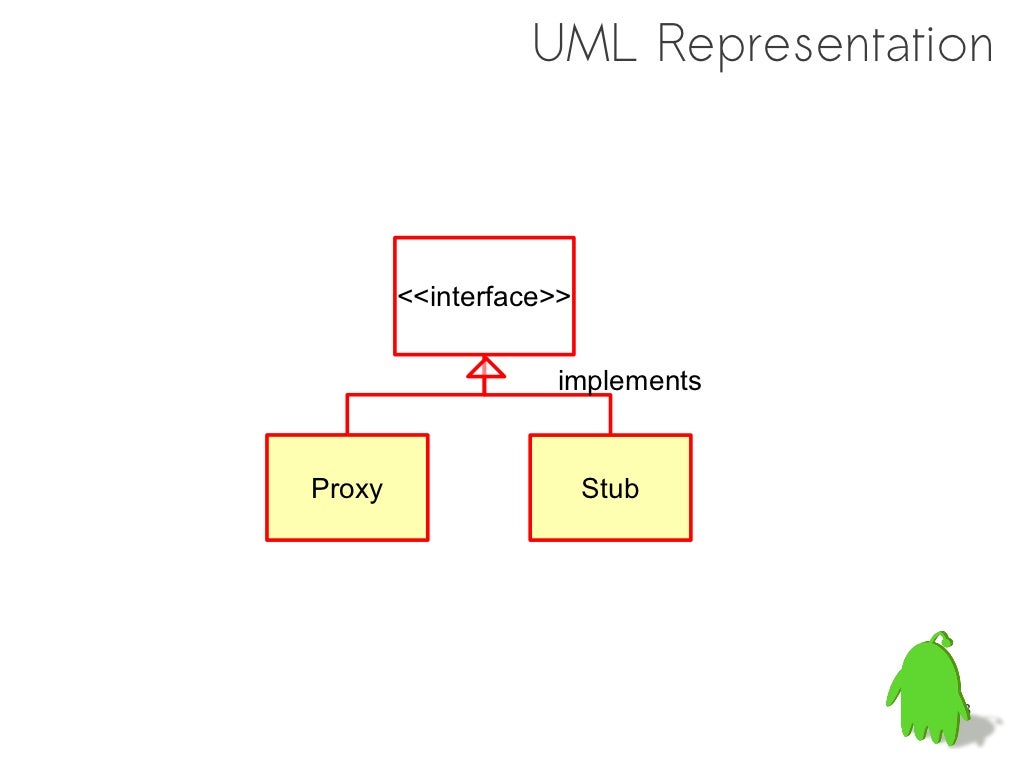 UML Representation

<<interface>>

implements

Proxy

Stub